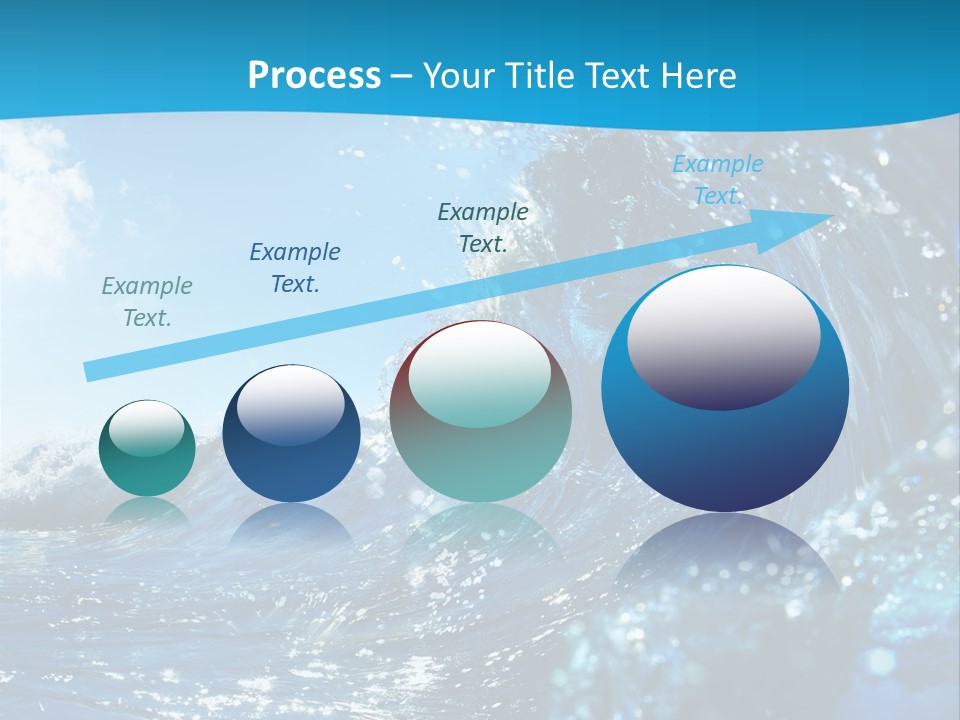 Process – Your Title Text Here

Example Text.

Example Text.

Example Text.

Example Text.